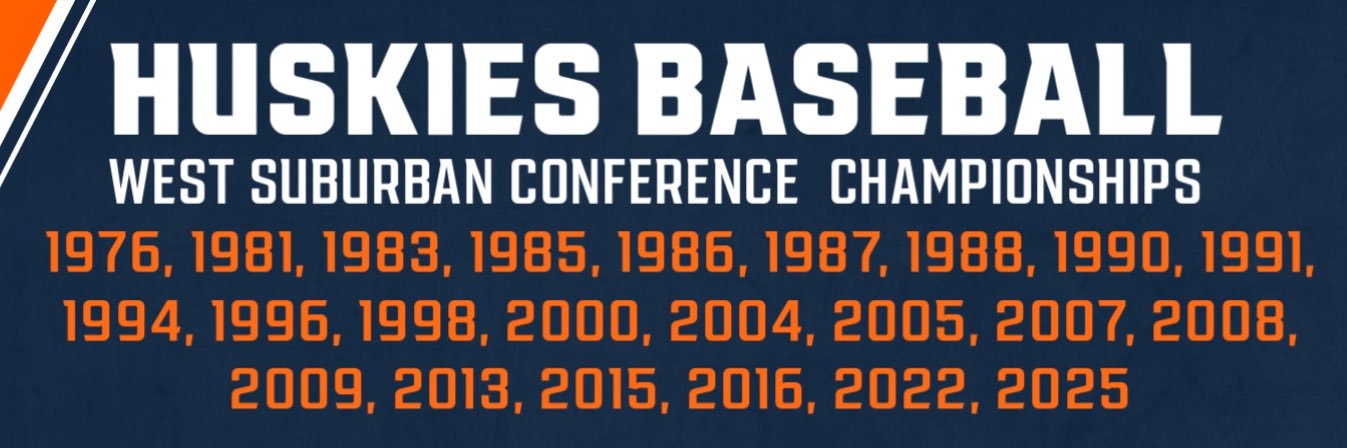 HUSKIES BASEBALL

WEST SUBURBAN CONFERENCE CHAMPIONSHIPS

1976, 1981, 1983, 1985, 1986, 1987, 1988, 1990, 1991, 1994, 1996, 1998, 2000, 2004, 2005, 2007, 2008, 2009, 2013, 2015, 2016, 2022, 2025